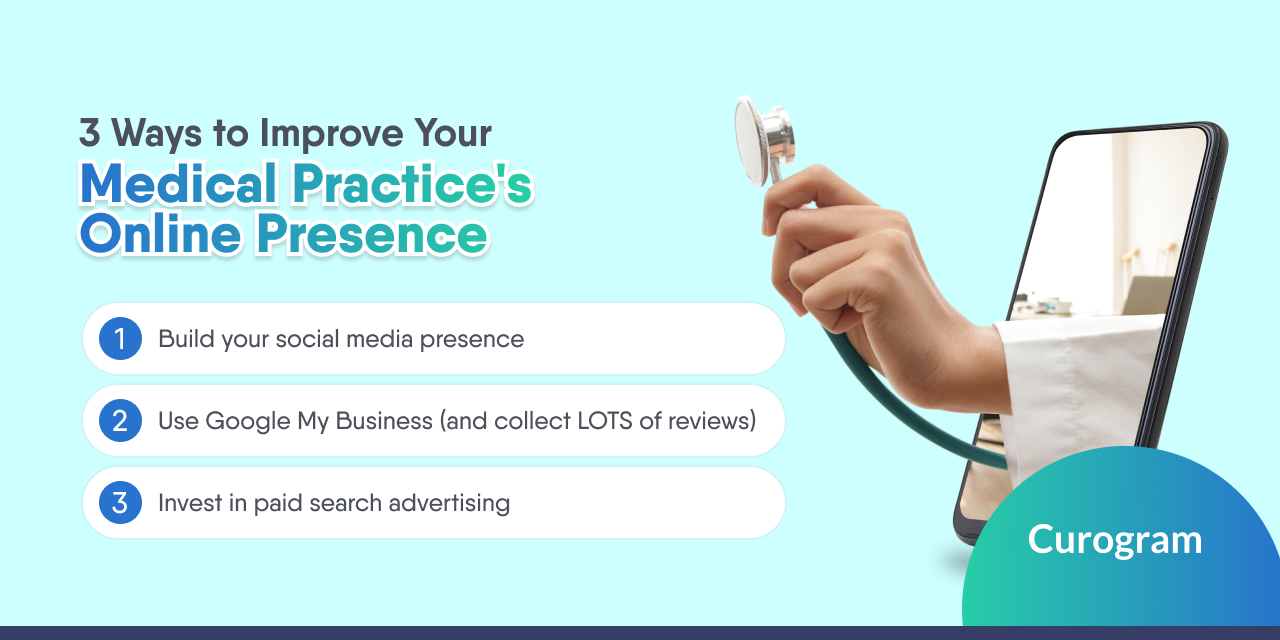 3 Ways to Improve Your
Medical Practice's Online Presence

1 Build your social media presence

2 Use Google My Business (and collect LOTS of reviews)

3 Invest in paid search advertising

Curogram